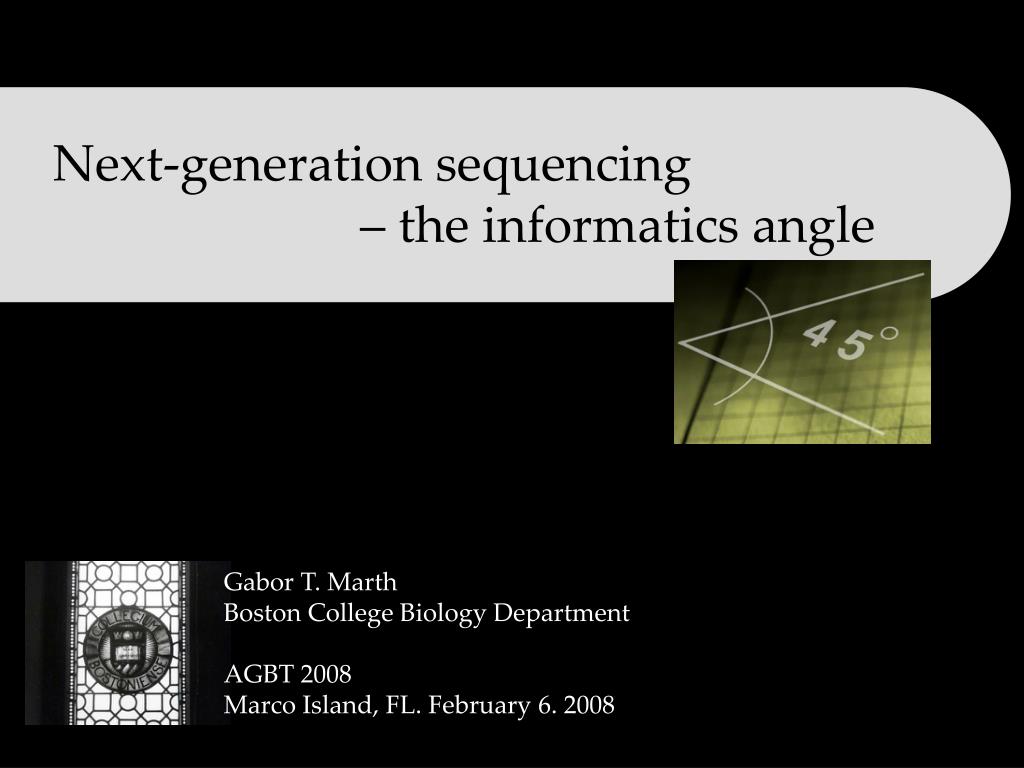 Next-generation sequencing
– the informatics angle

45°

COLLEGIUM BOSTONIENSE

Gabor T. Marth
Boston College Biology Department

AGBT 2008
Marco Island, FL. February 6. 2008